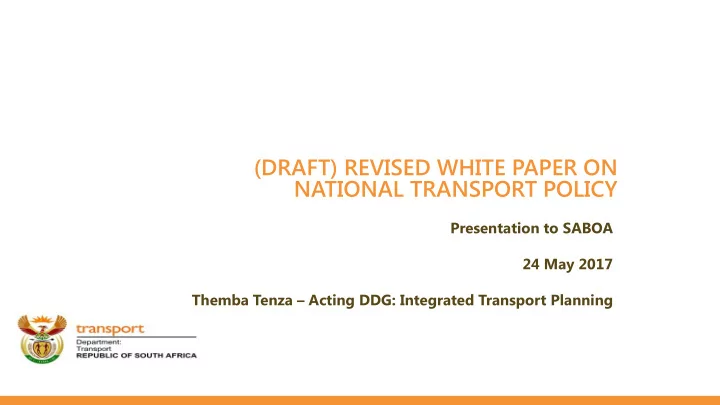 (DRAFT) REVISED WHITE PAPER ON NATIONAL TRANSPORT POLICY

Presentation to SABOA

24 May 2017

Themba Tenza – Acting DDG: Integrated Transport Planning

transport

Department:
Transport
REPUBLIC OF SOUTH AFRICA